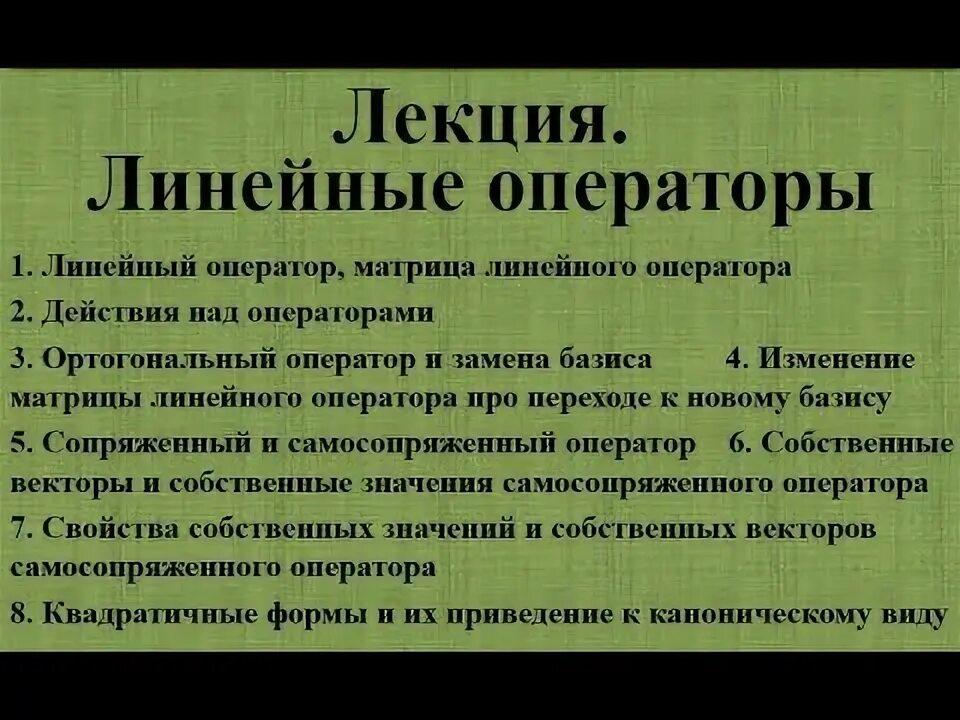 Лекция.
Линейные операторы

1. Линейный оператор, матрица линейного оператора

2. Действия над операторами

3. Ортогональный оператор и замена базиса 4. Изменение матрицы линейного оператора про переходе к новому базису

5. Сопряженный и самосопряженный оператор 6. Собственные векторы и собственные значения самосопряженного оператора

7. Свойства собственных значений и собственных векторов самосопряженного оператора

8. Квадратичные формы и их приведение к каноническому виду